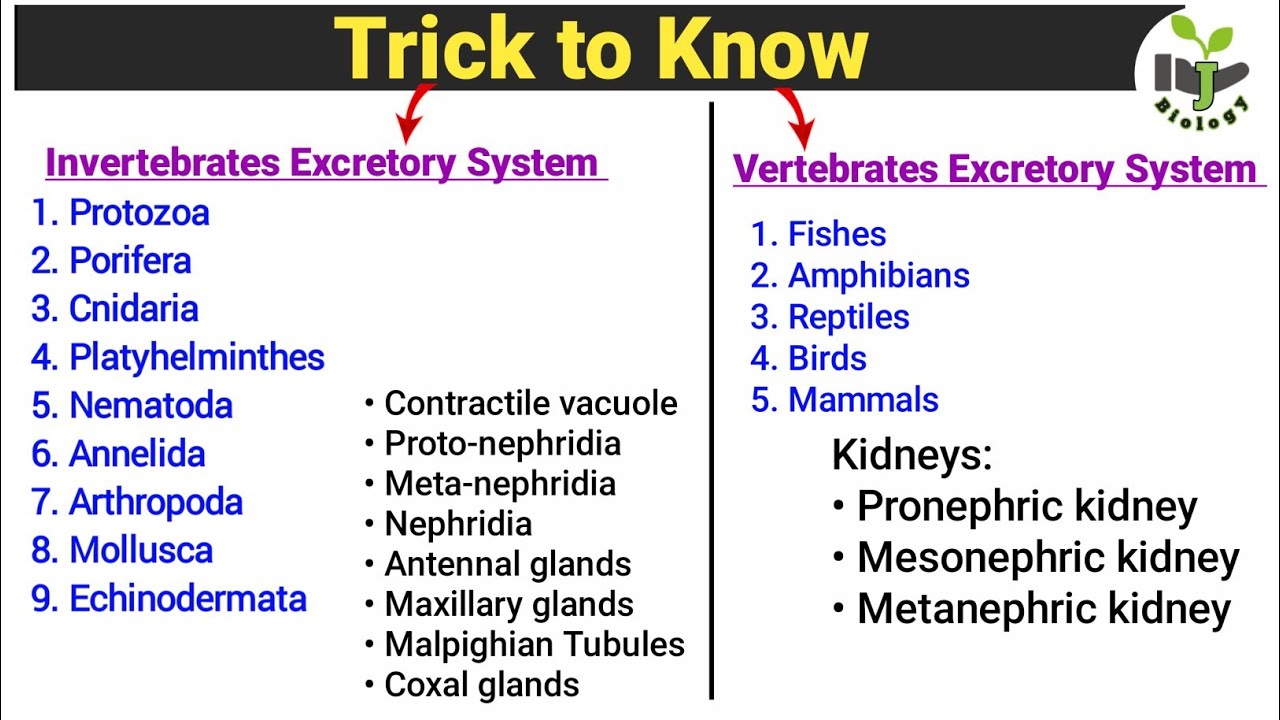 Trick to Know

J Biology

Invertebrates Excretory System

1. Protozoa
2. Porifera
3. Cnidaria
4. Platyhelminthes
5. Nematoda
6. Annelida
7. Arthropoda
8. Mollusca
9. Echinodermata

• Contractile vacuole
• Proto-nephridia
• Meta-nephridia
• Nephridia
• Antennal glands
• Maxillary glands
• Malpighian Tubules
• Coxal glands

Vertebrates Excretory System

1. Fishes
2. Amphibians
3. Reptiles
4. Birds
5. Mammals

Kidneys:
• Pronephric kidney
• Mesonephric kidney
• Metanephric kidney